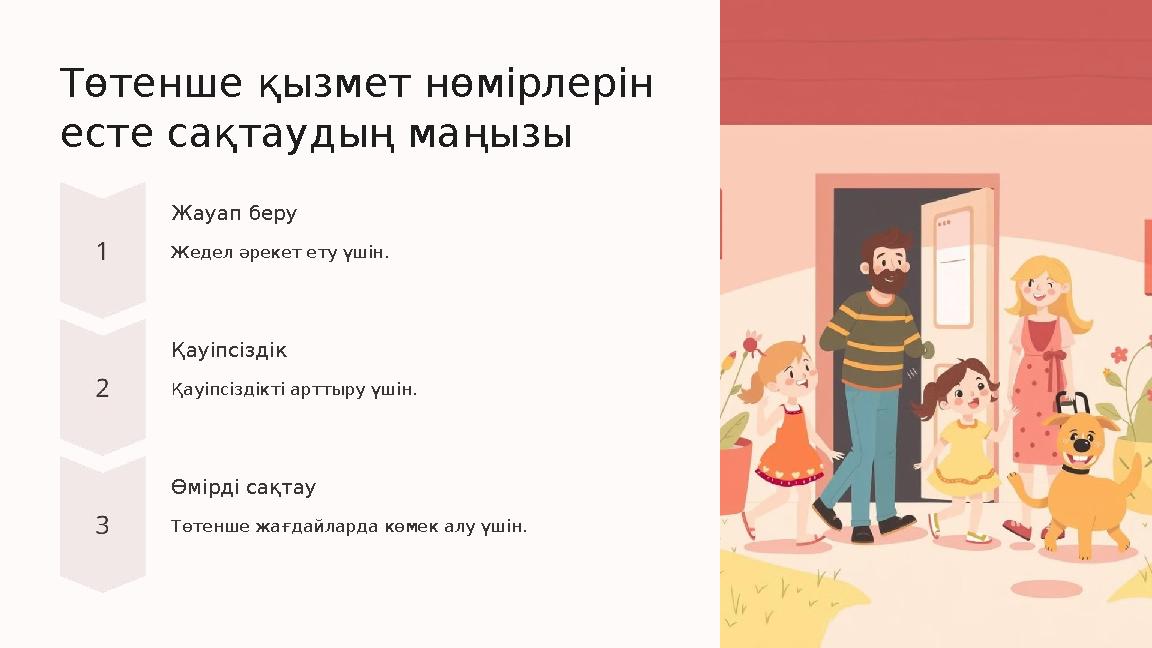 Төтенше қызмет нөмірлерін есте сақтаудың маңызы

1

Жауап беру

Жедел әрекет ету үшін.

2

Қауіпсіздік

Қауіпсіздікті арттыру үшін.

3

Өмірді сақтау

Төтенше жағдайларда көмек алу үшін.